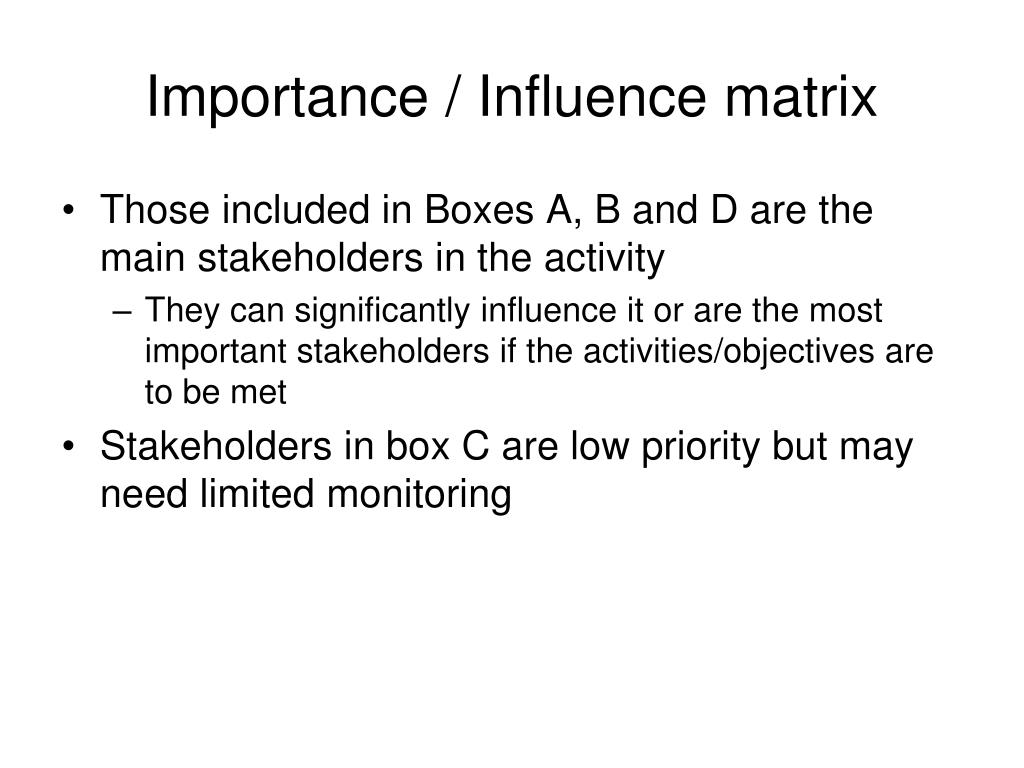 Importance / Influence matrix

• Those included in Boxes A, B and D are the main stakeholders in the activity

– They can significantly influence it or are the most important stakeholders if the activities/objectives are to be met

• Stakeholders in box C are low priority but may need limited monitoring